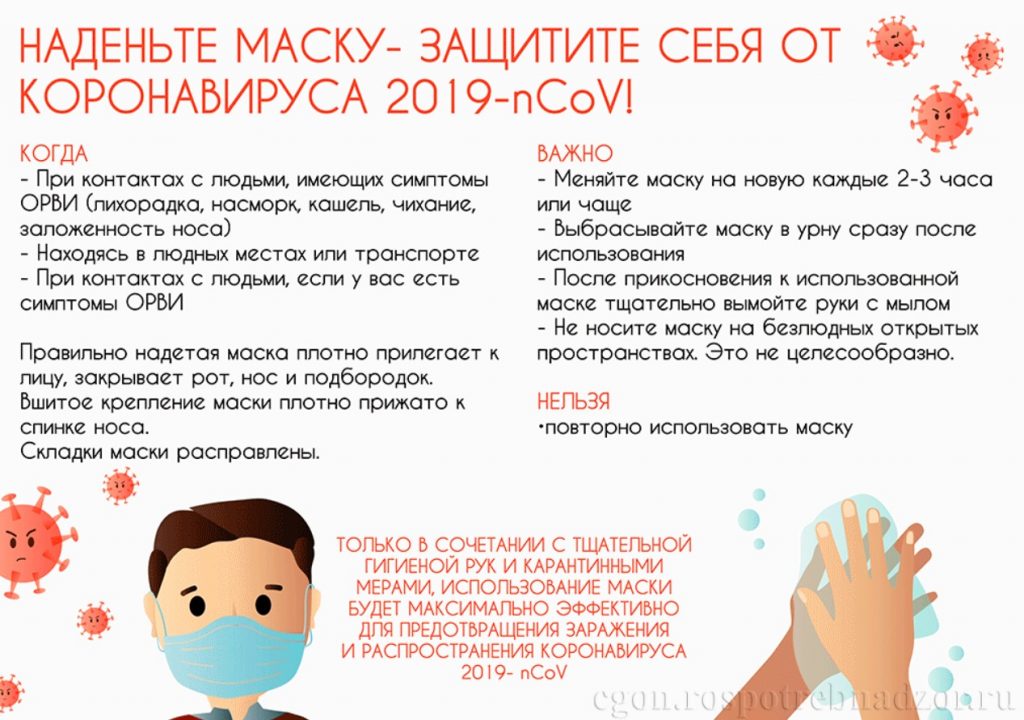 НАДЕНЬТЕ МАСКУ- ЗАЩИТИТЕ СЕБЯ ОТ КОРОНАВИРУСА 2019-nCoV!

КОГДА
- При контактах с людьми, имеющих симптомы ОРВИ (лихорадка, насморк, кашель, чихание, заложенность носа)
- Находясь в людных местах или транспорте
- При контактах с людьми, если у вас есть симптомы ОРВИ

Правильно надетая маска плотно прилегает к лицу, закрывает рот, нос и подбородок. Вшитое крепление маски плотно прижато к спинке носа.
Складки маски расправлены.

ВАЖНО
- Меняйте маску на новую каждые 2-3 часа или чаще
- Выбрасывайте маску в урну сразу после использования
- После прикосновения к использованной маске тщательно вымойте руки с мылом
- Не носите маску на безлюдных открытых пространствах. Это не целесообразно.

НЕЛЬЗЯ
•повторно использовать маску

ТОЛЬКО В СОЧЕТАНИИ С ТЩАТЕЛЬНОЙ ГИГИЕНОЙ РУК И КАРАНТИННЫМИ МЕРАМИ, ИСПОЛЬЗОВАНИЕ МАСКИ БУДЕТ МАКСИМАЛЬНО ЭФФЕКТИВНО ДЛЯ ПРЕДОТВРАЩЕНИЯ ЗАРАЖЕНИЯ И РАСПРОСТРАНЕНИЯ КОРОНАВИРУСА 2019- nCoV

cgon.rospotrebnadzor.ru